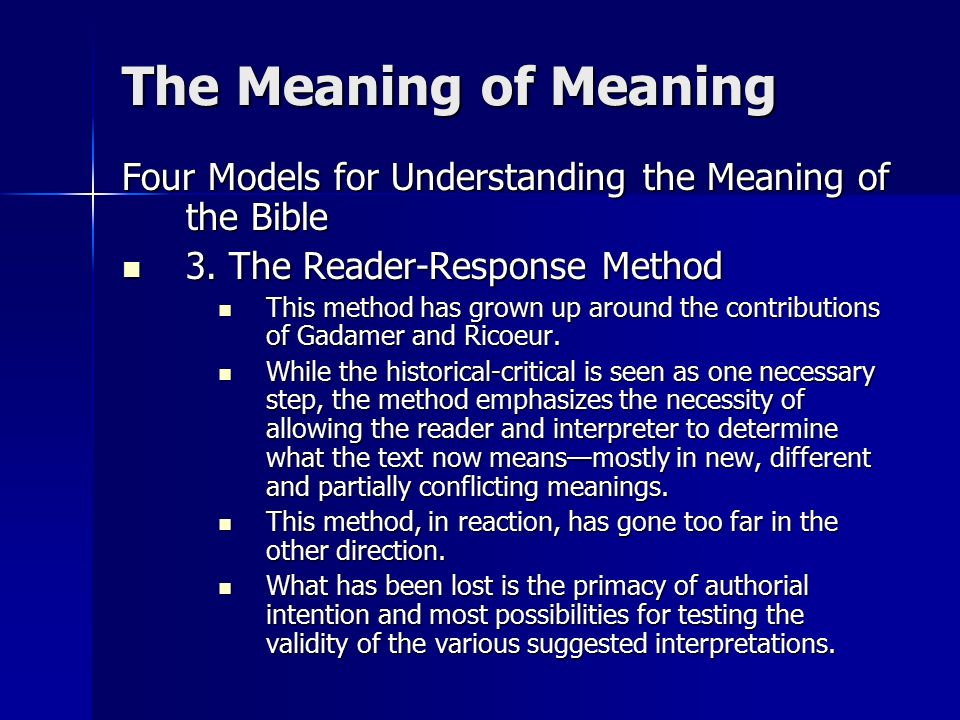 The Meaning of Meaning

Four Models for Understanding the Meaning of the Bible

3. The Reader-Response Method

This method has grown up around the contributions of Gadamer and Ricoeur.

While the historical-critical is seen as one necessary step, the method emphasizes the necessity of allowing the reader and interpreter to determine what the text now means—mostly in new, different and partially conflicting meanings.

This method, in reaction, has gone too far in the other direction.

What has been lost is the primacy of authorial intention and most possibilities for testing the validity of the various suggested interpretations.